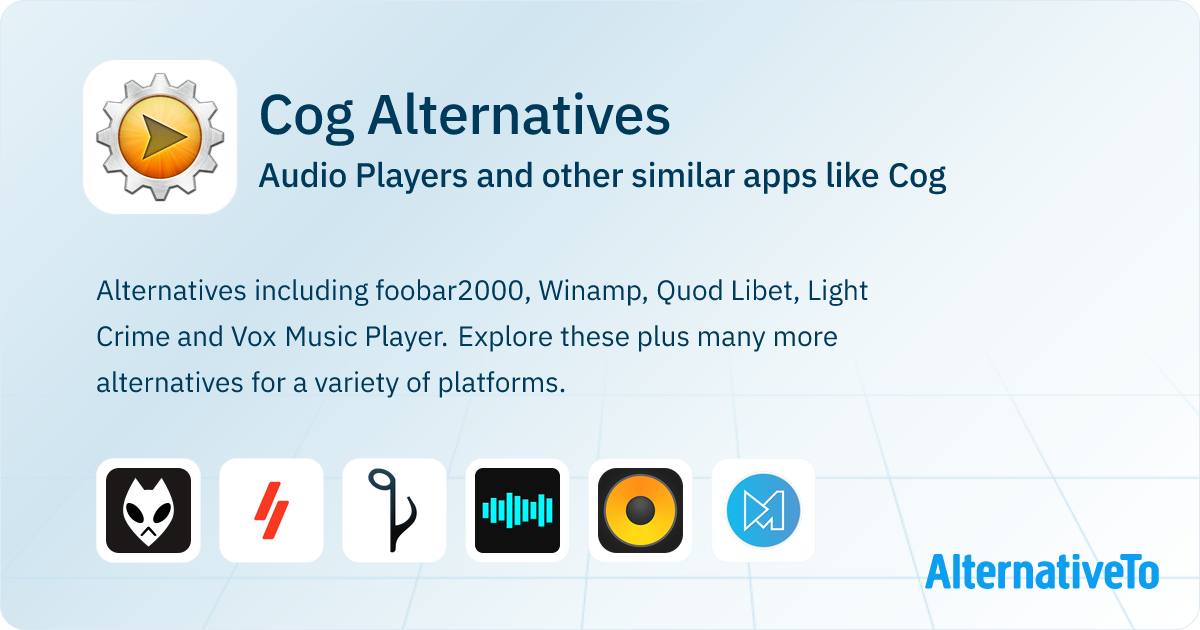 Cog Alternatives

Audio Players and other similar apps like Cog

Alternatives including foobar2000, Winamp, Quod Libet, Light Crime and Vox Music Player. Explore these plus many more alternatives for a variety of platforms.

AlternativeTo